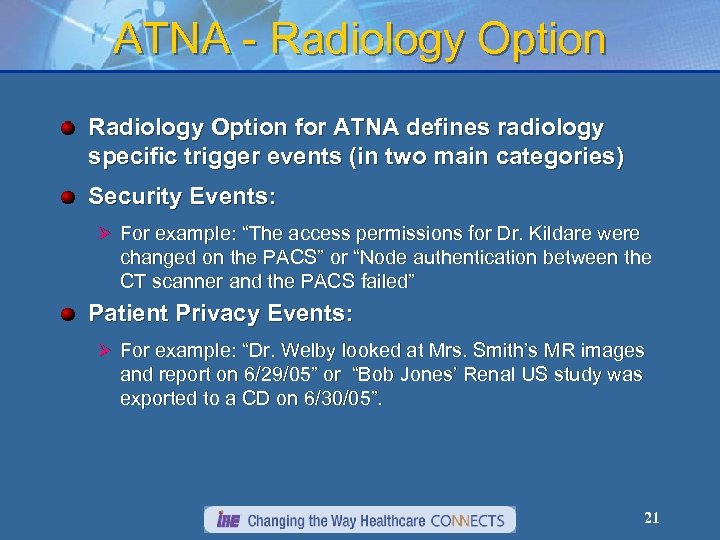 ATNA - Radiology Option

Radiology Option for ATNA defines radiology specific trigger events (in two main categories)

Security Events:

For example: “The access permissions for Dr. Kildare were changed on the PACS” or “Node authentication between the CT scanner and the PACS failed”

Patient Privacy Events:

For example: “Dr. Welby looked at Mrs. Smith’s MR images and report on 6/29/05” or “Bob Jones’ Renal US study was exported to a CD on 6/30/05”.

IHE Changing the Way Healthcare CONNECTS

21